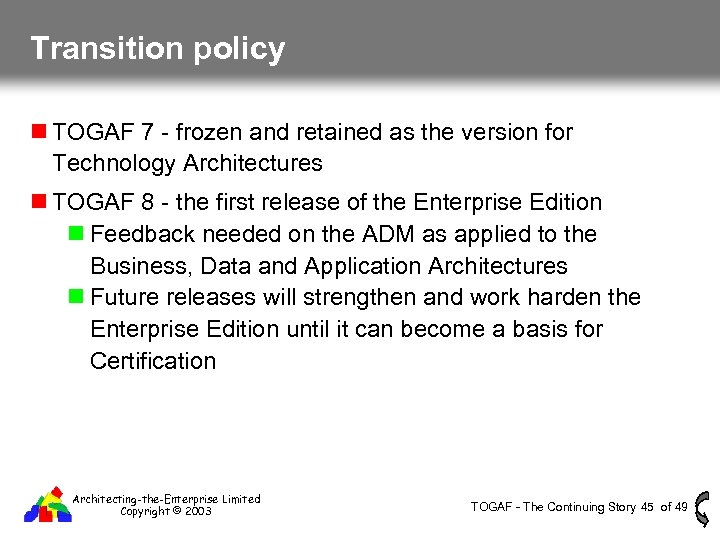 Transition policy

TOGAF 7 - frozen and retained as the version for Technology Architectures

TOGAF 8 - the first release of the Enterprise Edition

Feedback needed on the ADM as applied to the Business, Data and Application Architectures

Future releases will strengthen and work harden the Enterprise Edition until it can become a basis for Certification

Architecting-the-Enterprise Limited
Copyright © 2003

TOGAF - The Continuing Story 45 of 49